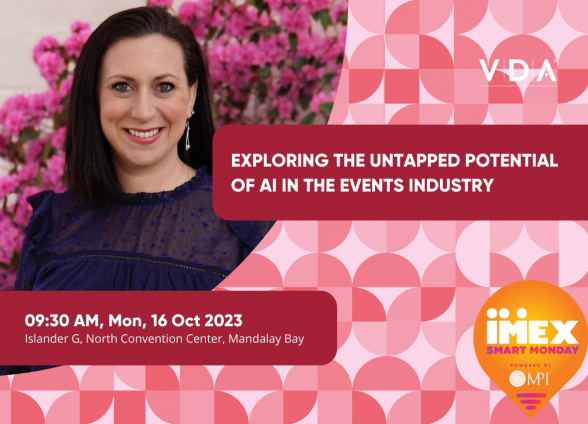 VDA

EXPLORING THE UNTAPPED POTENTIAL OF AI IN THE EVENTS INDUSTRY

09:30 AM, Mon, 16 Oct 2023
Islander G, North Convention Center, Mandalay Bay

IMEX
SMART MONDAY
POWERED BY
MPI